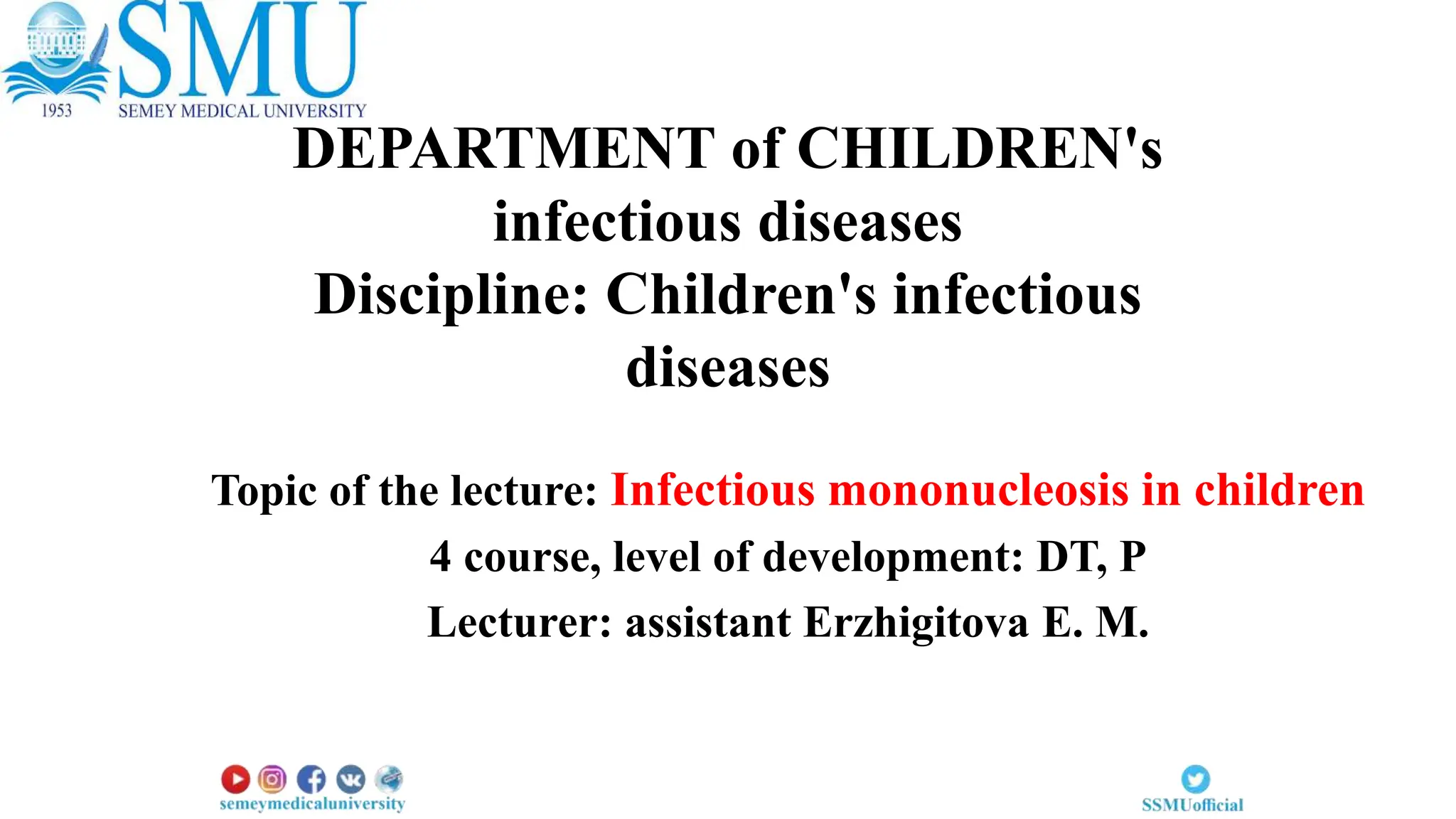 SMU
1953 SEMEY MEDICAL UNIVERSITY

DEPARTMENT of CHILDREN's infectious diseases
Discipline: Children's infectious diseases

Topic of the lecture: Infectious mononucleosis in children
4 course, level of development: DT, P
Lecturer: assistant Erzhigitova E. M.

semeymedicaluniversity

SSMUofficial